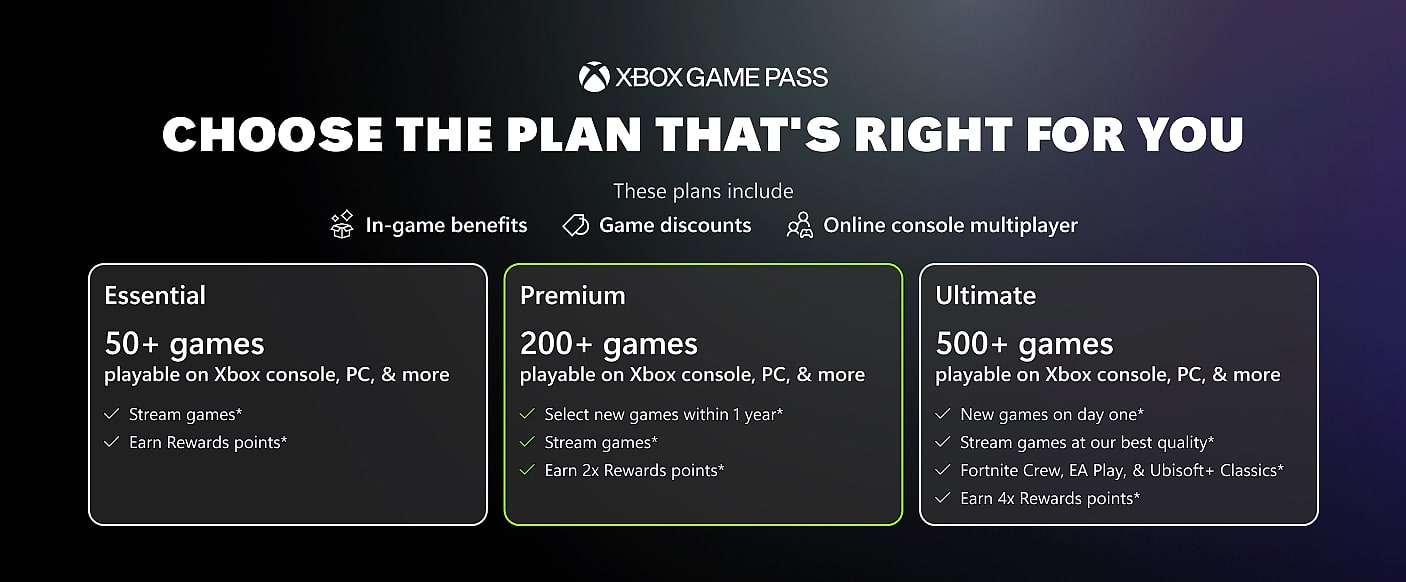 XBOX GAME PASS

CHOOSE THE PLAN THAT'S RIGHT FOR YOU

These plans include

In-game benefits Game discounts Online console multiplayer

Essential

50+ games
playable on Xbox console, PC, & more

✓ Stream games*
✓ Earn Rewards points*

Premium

200+ games
playable on Xbox console, PC, & more

✓ Select new games within 1 year*
✓ Stream games*
✓ Earn 2x Rewards points*

Ultimate

500+ games
playable on Xbox console, PC, & more

✓ New games on day one*
✓ Stream games at our best quality*
✓ Fortnite Crew, EA Play, & Ubisoft+ Classics*
✓ Earn 4x Rewards points*